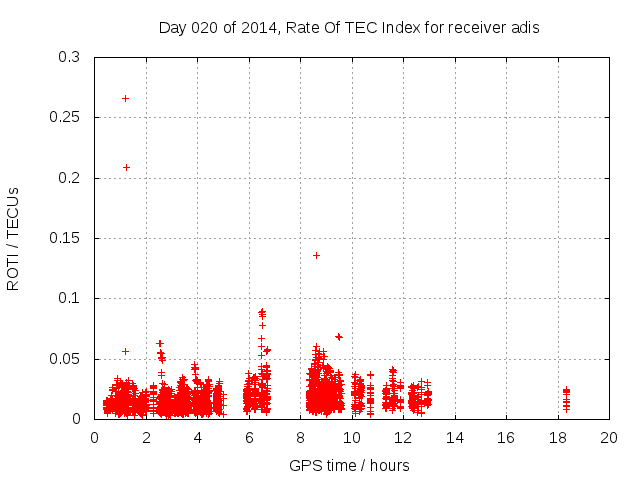 Day 020 of 2014, Rate Of TEC Index for receiver adis

ROTI / TECUs

0.3
0.25
0.2
0.15
0.1
0.05
0

0 2 4 6 8 10 12 14 16 18 20

GPS time / hours